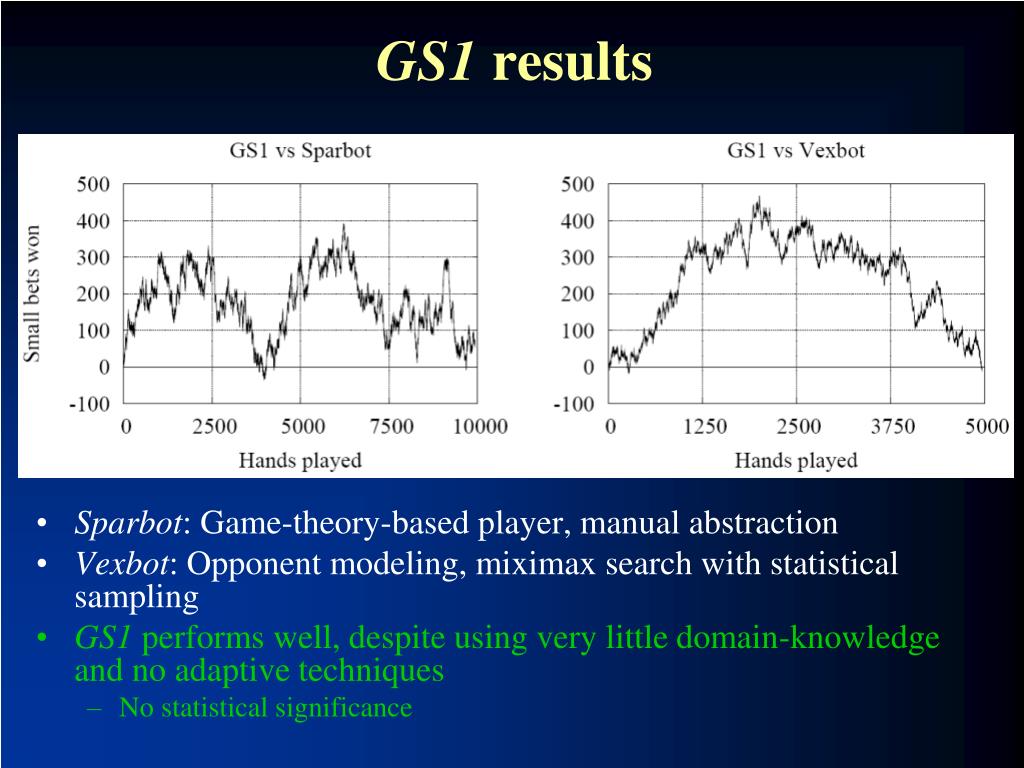 GS1 results

GS1 vs Sparbot

Small bets won

500
400
300
200
100
0
-100

0 2500 5000 7500 10000

Hands played

GS1 vs Vexbot

500
400
300
200
100
0
-100

0 1250 2500 3750 5000

Hands played

• Sparbot: Game-theory-based player, manual abstraction
• Vexbot: Opponent modeling, miximax search with statistical sampling
• GS1 performs well, despite using very little domain-knowledge and no adaptive techniques
– No statistical significance